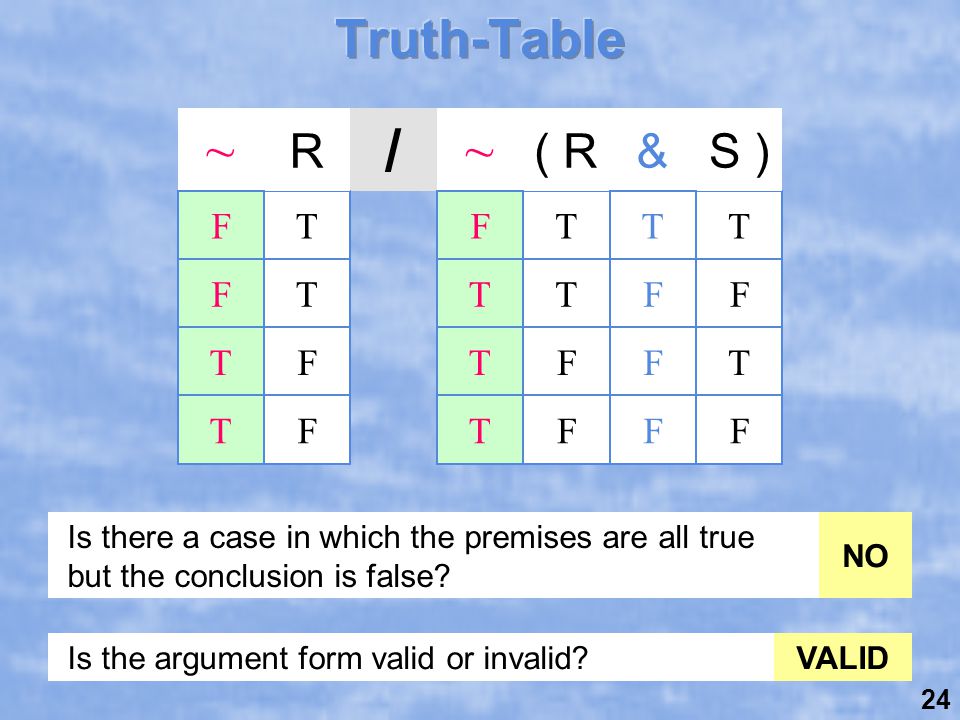 Truth-Table

| ~ | R | / | ~ | ( R | & | S ) |
|---|---|---|---|---|---|---|
| F | T | | F | T | T | T |
| F | T | | T | T | F | F |
| T | F | | T | F | F | T |
| T | F | | T | F | F | F |

Is there a case in which the premises are all true but the conclusion is false? NO

Is the argument form valid or invalid? VALID

24